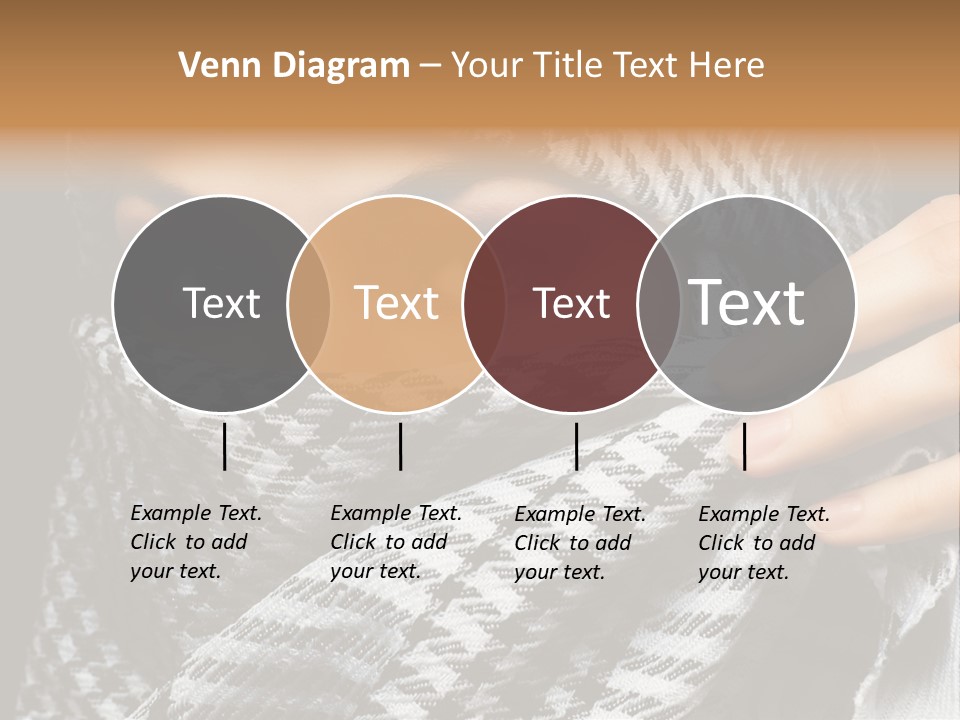 Venn Diagram – Your Title Text Here

Text

Text

Text

Text

Example Text. Click to add your text.

Example Text. Click to add your text.

Example Text. Click to add your text.

Example Text. Click to add your text.